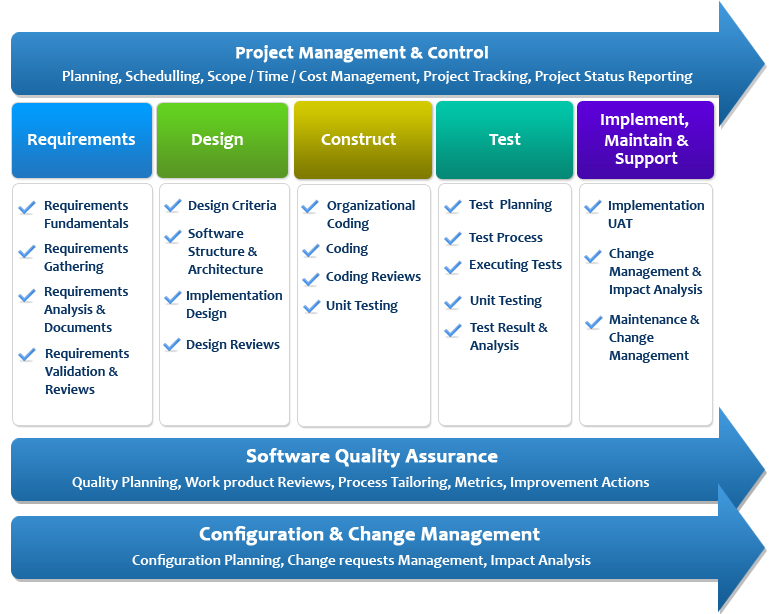 Project Management & Control
Planning, Schedulling, Scope / Time / Cost Management, Project Tracking, Project Status Reporting

Requirements

Requirements Fundamentals
Requirements Gathering
Requirements Analysis & Documents
Requirements Validation & Reviews

Design

Design Criteria
Software Structure & Architecture
Implementation Design
Design Reviews

Construct

Organizational Coding
Coding
Coding Reviews
Unit Testing

Test

Test Planning
Test Process
Executing Tests
Unit Testing
Test Result & Analysis

Implement, Maintain & Support

Implementation UAT
Change Management & Impact Analysis
Maintenance & Change Management

Software Quality Assurance
Quality Planning, Work product Reviews, Process Tailoring, Metrics, Improvement Actions

Configuration & Change Management
Configuration Planning, Change requests Management, Impact Analysis